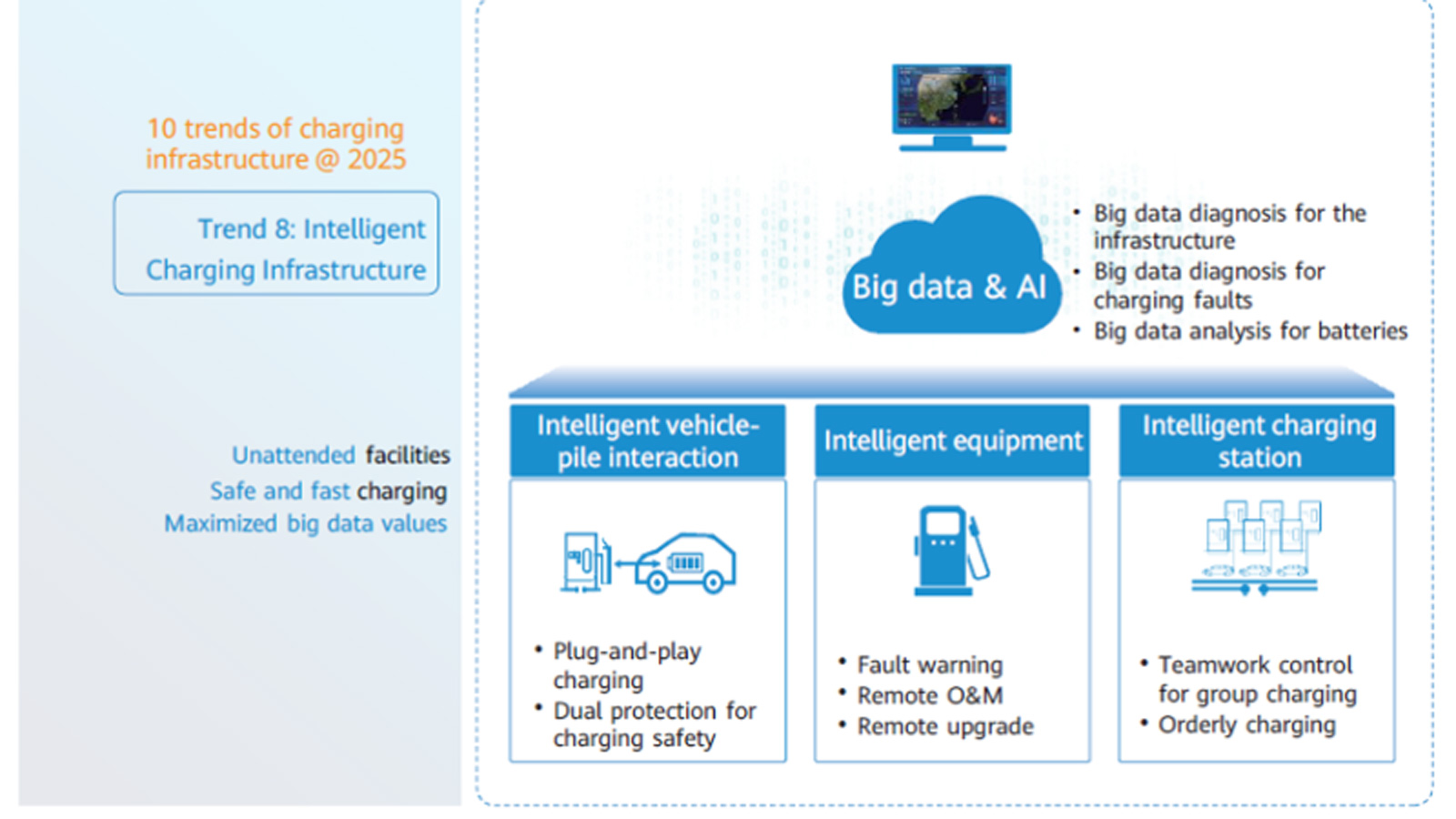 10 trends of charging infrastructure @ 2025

Trend 8: Intelligent Charging Infrastructure

Unattended facilities
Safe and fast charging
Maximized big data values

Big data & AI

• Big data diagnosis for the infrastructure
• Big data diagnosis for charging faults
• Big data analysis for batteries

Intelligent vehicle-pile interaction

• Plug-and-play charging
• Dual protection for charging safety

Intelligent equipment

• Fault warning
• Remote O&M
• Remote upgrade

Intelligent charging station

• Teamwork control for group charging
• Orderly charging